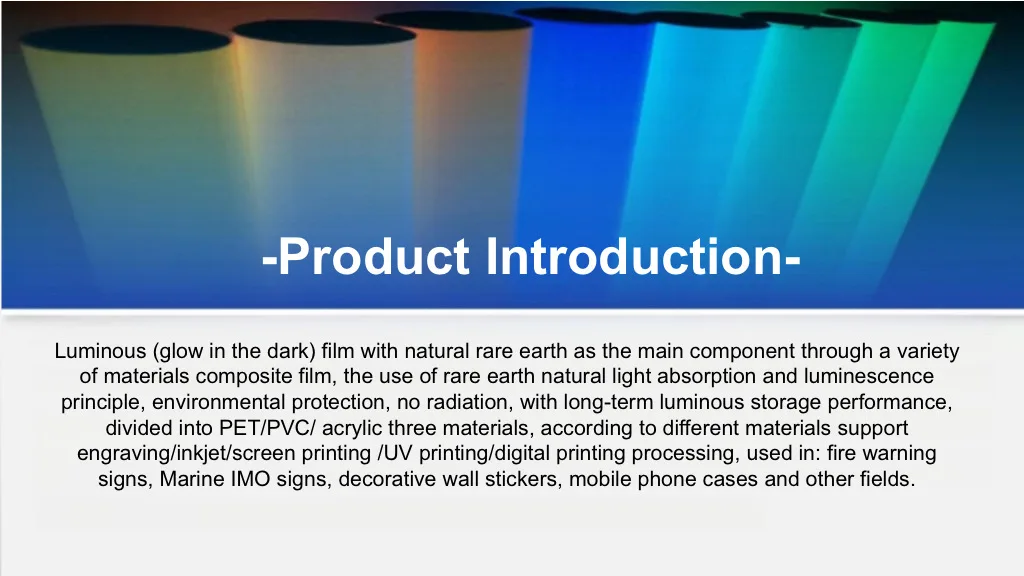 -Product Introduction-

Luminous (glow in the dark) film with natural rare earth as the main component through a variety of materials composite film, the use of rare earth natural light absorption and luminescence principle, environmental protection, no radiation, with long-term luminous storage performance, divided into PET/PVC/ acrylic three materials, according to different materials support engraving/inkjet/screen printing /UV printing/digital printing processing, used in: fire warning signs, Marine IMO signs, decorative wall stickers, mobile phone cases and other fields.